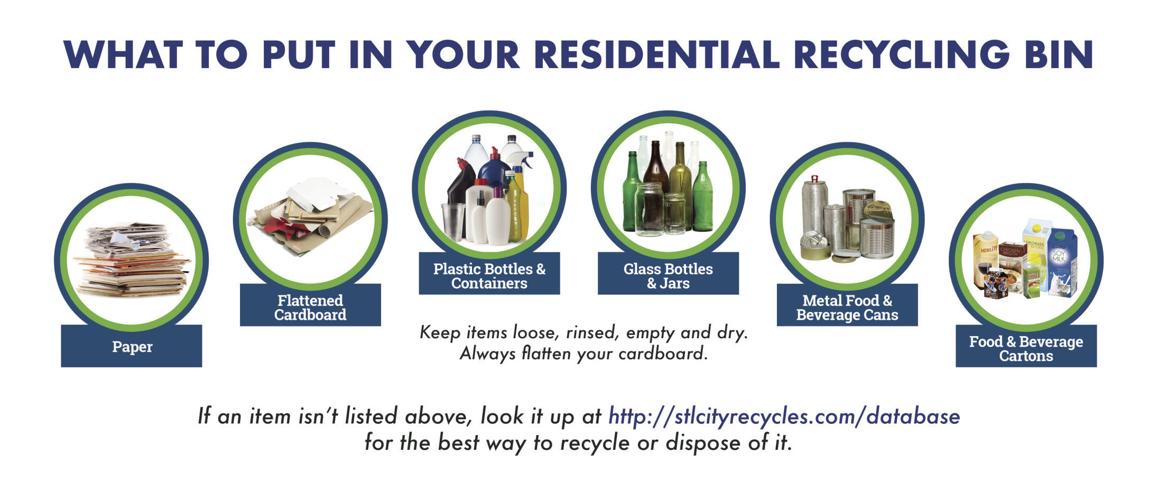 WHAT TO PUT IN YOUR RESIDENTIAL RECYCLING BIN

Paper

Flattened Cardboard

Plastic Bottles & Containers

Glass Bottles & Jars

Metal Food & Beverage Cans

Food & Beverage Cartons

Keep items loose, rinsed, empty and dry. Always flatten your cardboard.

If an item isn't listed above, look it up at http://stlcityrecycles.com/database for the best way to recycle or dispose of it.